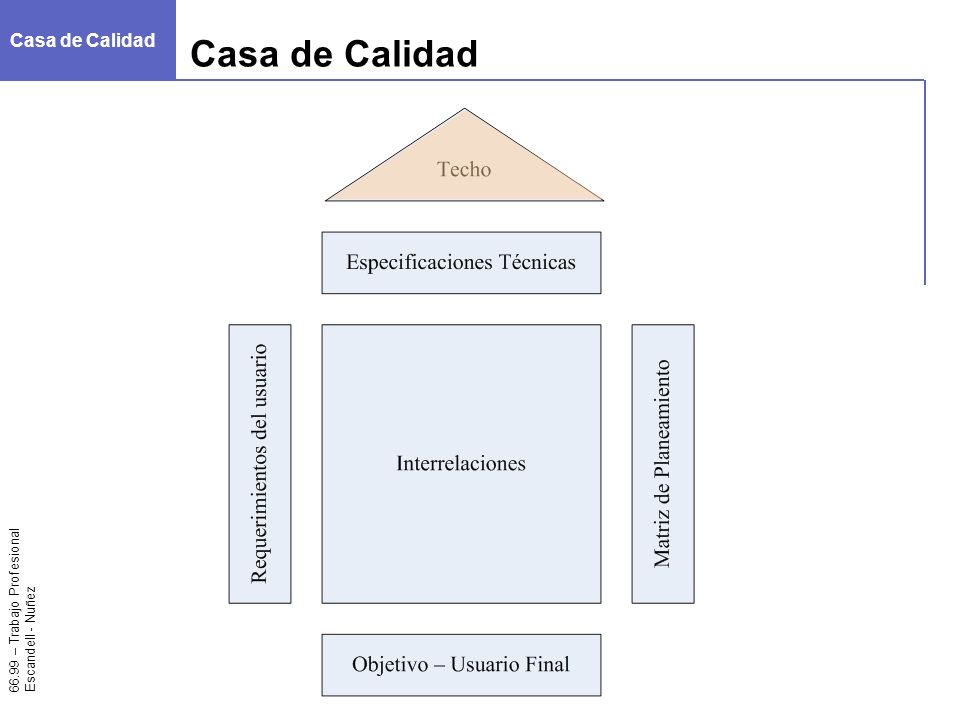 Casa de Calidad

Casa de Calidad

Techo

Especificaciones Técnicas

Requerimientos del usuario

Interrelaciones

Matriz de Planeamiento

Objetivo – Usuario Final

66.99 – Trabajo Profesional
Escandell - Nuñez